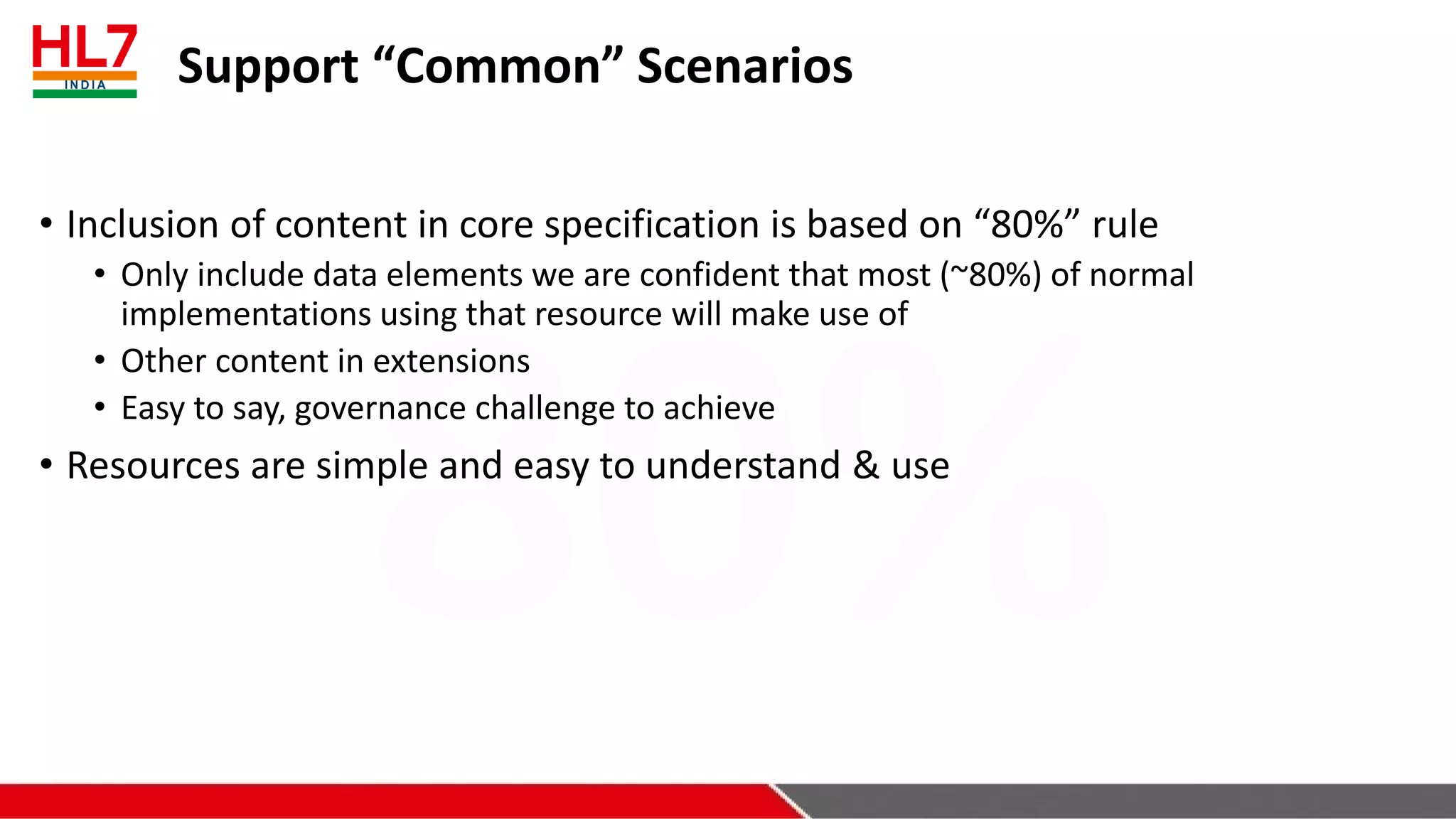 HL7 INDIA

Support “Common” Scenarios

• Inclusion of content in core specification is based on “80%” rule
 • Only include data elements we are confident that most (~80%) of normal implementations using that resource will make use of
 • Other content in extensions
 • Easy to say, governance challenge to achieve
• Resources are simple and easy to understand & use

80%